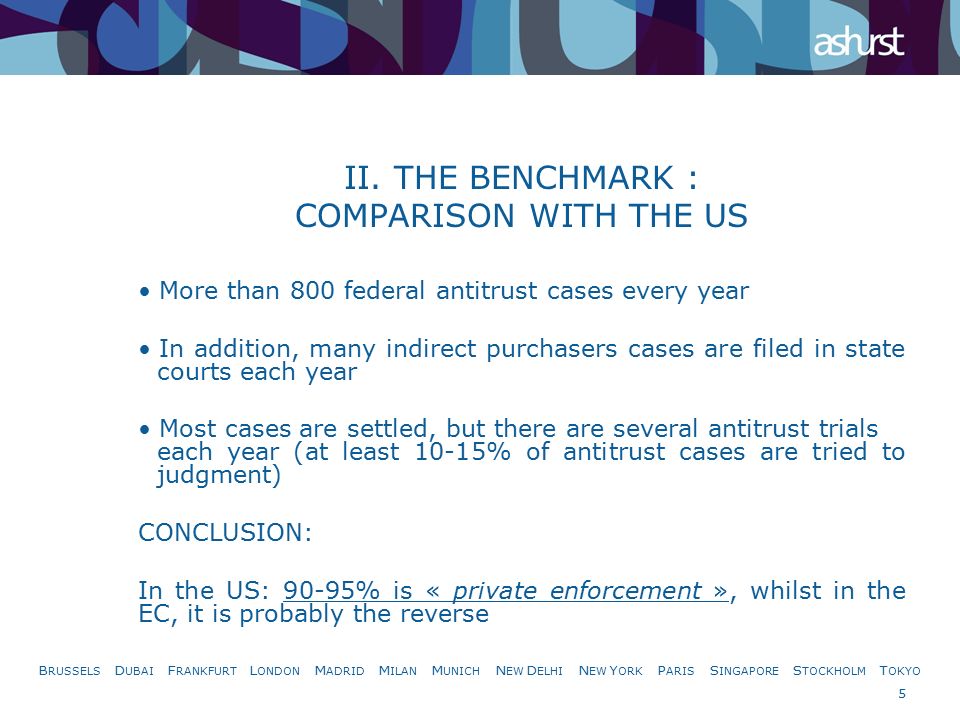 ashurst

II. THE BENCHMARK :
COMPARISON WITH THE US

• More than 800 federal antitrust cases every year

• In addition, many indirect purchasers cases are filed in state courts each year

• Most cases are settled, but there are several antitrust trials each year (at least 10-15% of antitrust cases are tried to judgment)

CONCLUSION:

In the US: 90-95% is « private enforcement », whilst in the EC, it is probably the reverse

BRUSSELS DUBAI FRANKFURT LONDON MADRID MILAN MUNICH NEW DELHI NEW YORK PARIS SINGAPORE STOCKHOLM TOKYO

5